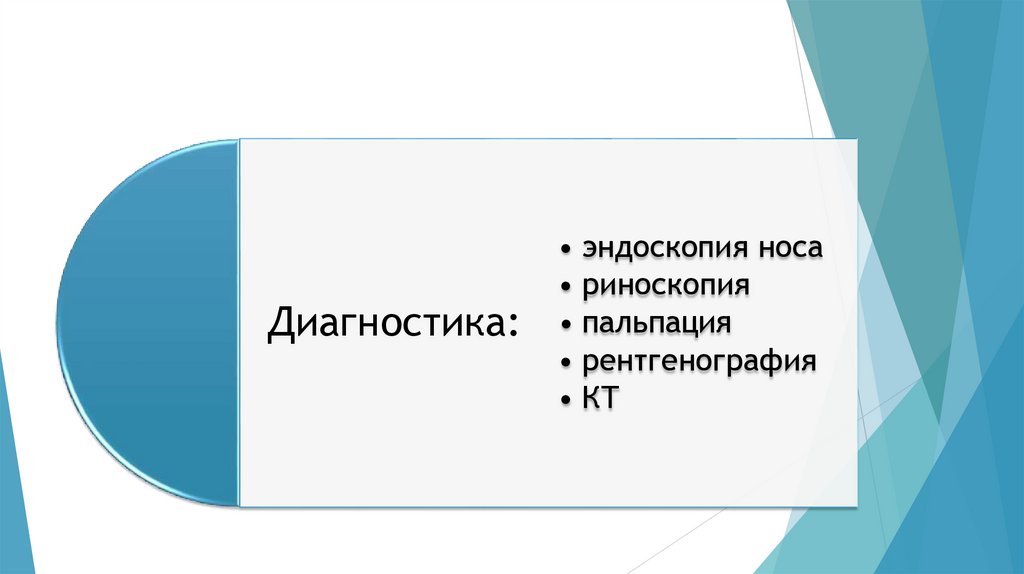 Диагностика:

• эндоскопия носа
• риноскопия
• пальпация
• рентгенография
• КТ